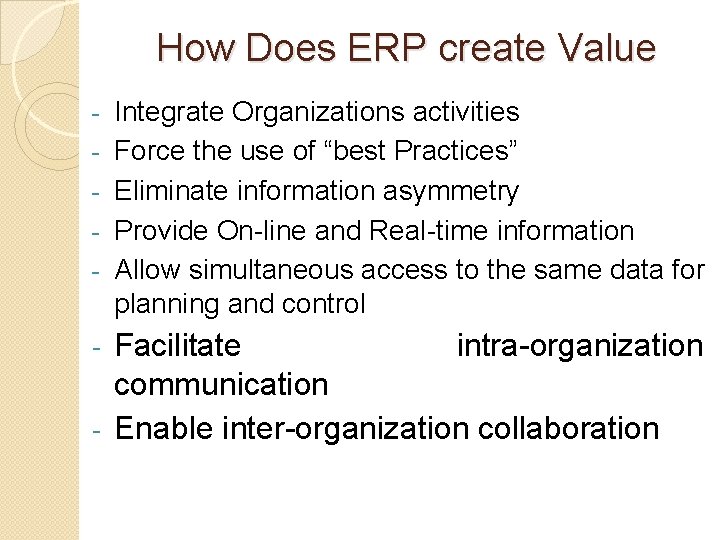 How Does ERP create Value

- Integrate Organizations activities
- Force the use of “best Practices”
- Eliminate information asymmetry
- Provide On-line and Real-time information
- Allow simultaneous access to the same data for planning and control
- Facilitate intra-organization communication
- Enable inter-organization collaboration